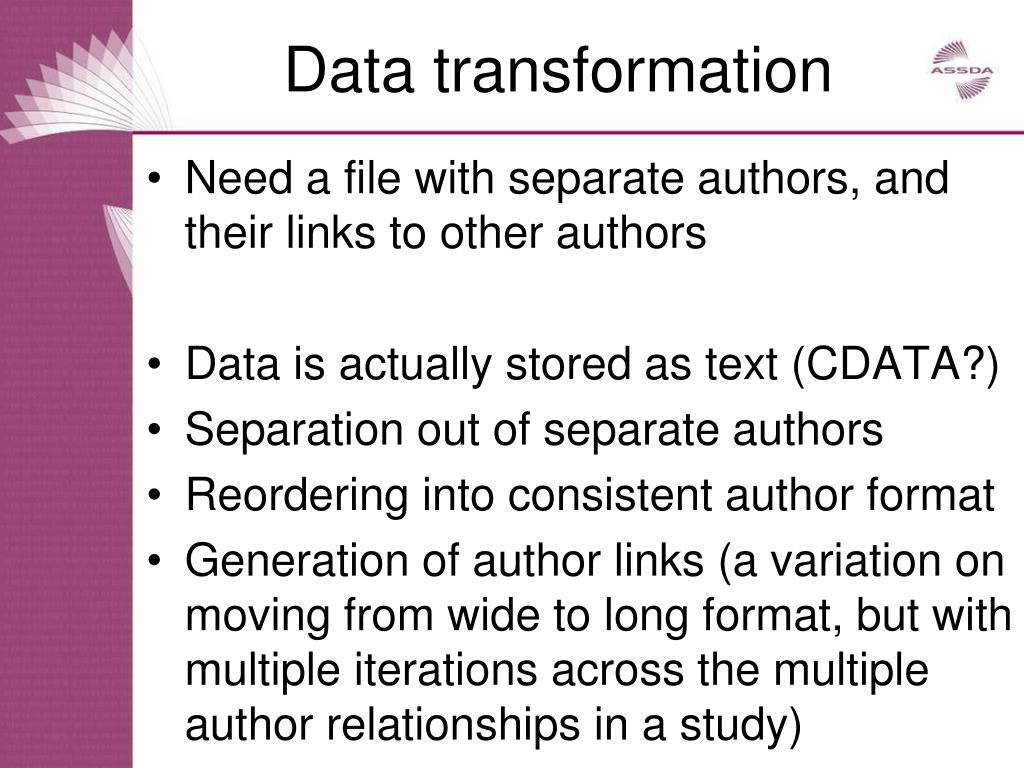 Data transformation

ASSDA

• Need a file with separate authors, and their links to other authors

• Data is actually stored as text (CDATA?)
• Separation out of separate authors
• Reordering into consistent author format
• Generation of author links (a variation on moving from wide to long format, but with multiple iterations across the multiple author relationships in a study)